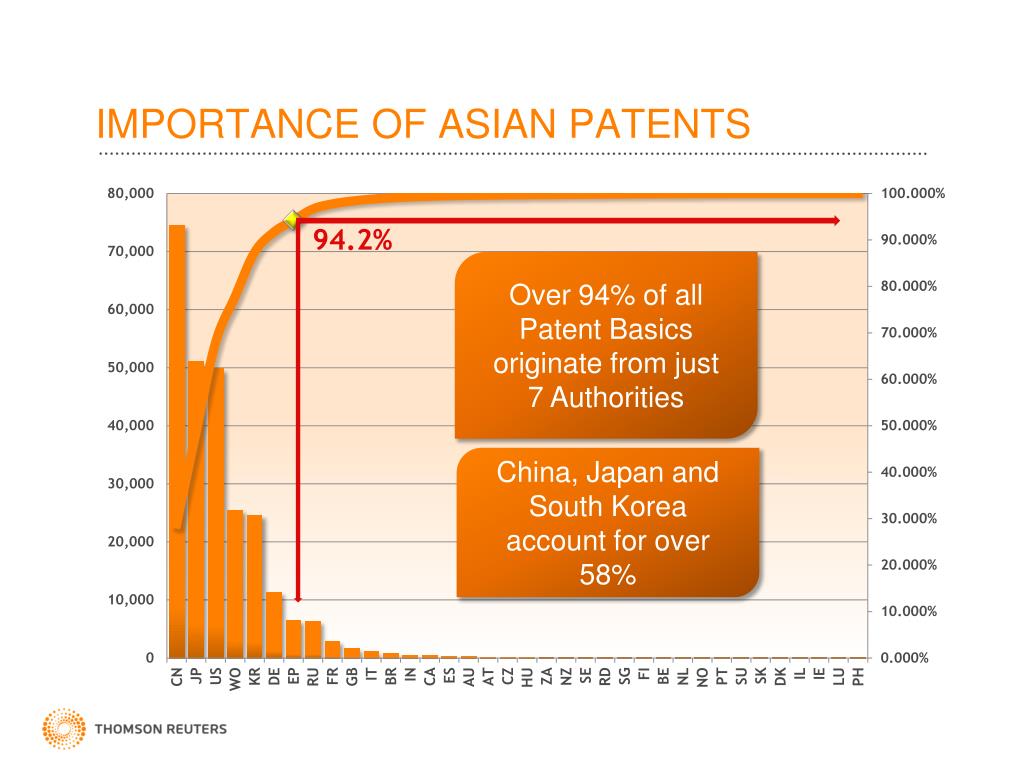 IMPORTANCE OF ASIAN PATENTS

80,000
70,000
60,000
50,000
40,000
30,000
20,000
10,000
0

100.000%
90.000%
80.000%
70.000%
60.000%
50.000%
40.000%
30.000%
20.000%
10.000%
0.000%

94.2%

Over 94% of all Patent Basics originate from just 7 Authorities

China, Japan and South Korea account for over 58%

CN JP US WO KR DE EP RU FR GB IT BR IN CA ES AU AT CZ HU ZA NZ SE RD SG FI BE NL NO PT SU SK DK IL IE LU PH

THOMSON REUTERS